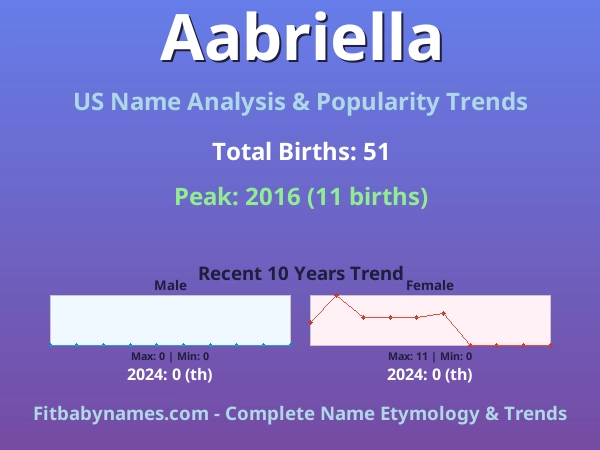 Aabriella

US Name Analysis & Popularity Trends

Total Births: 51

Peak: 2016 (11 births)

Recent 10 Years Trend

Male

Max: 0 | Min: 0

2024: 0 (th)

Female

Max: 11 | Min: 0

2024: 0 (th)

Fitbabynames.com - Complete Name Etymology & Trends